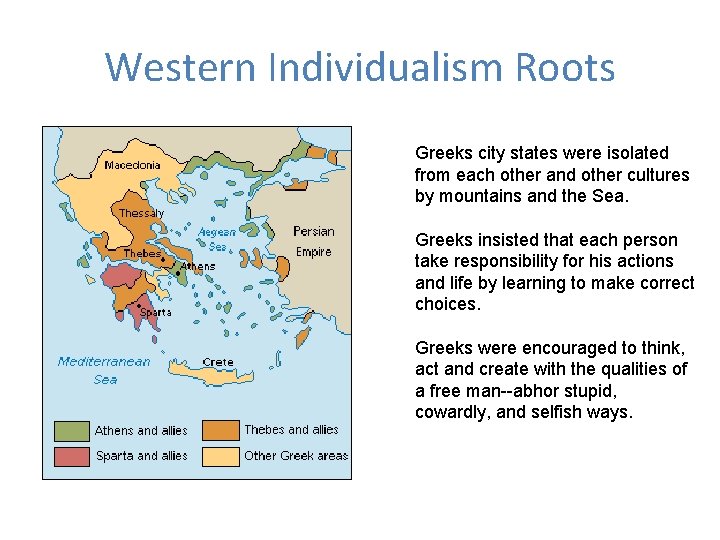 Western Individualism Roots

Macedonia
Thessaly
Aegean Sea
Persian Empire
Thebes
Athens
Sparta
Mediterranean Sea
Crete

Athens and allies
Thebes and allies
Sparta and allies
Other Greek areas

Greeks city states were isolated from each other and other cultures by mountains and the Sea.

Greeks insisted that each person take responsibility for his actions and life by learning to make correct choices.

Greeks were encouraged to think, act and create with the qualities of a free man--abhor stupid, cowardly, and selfish ways.